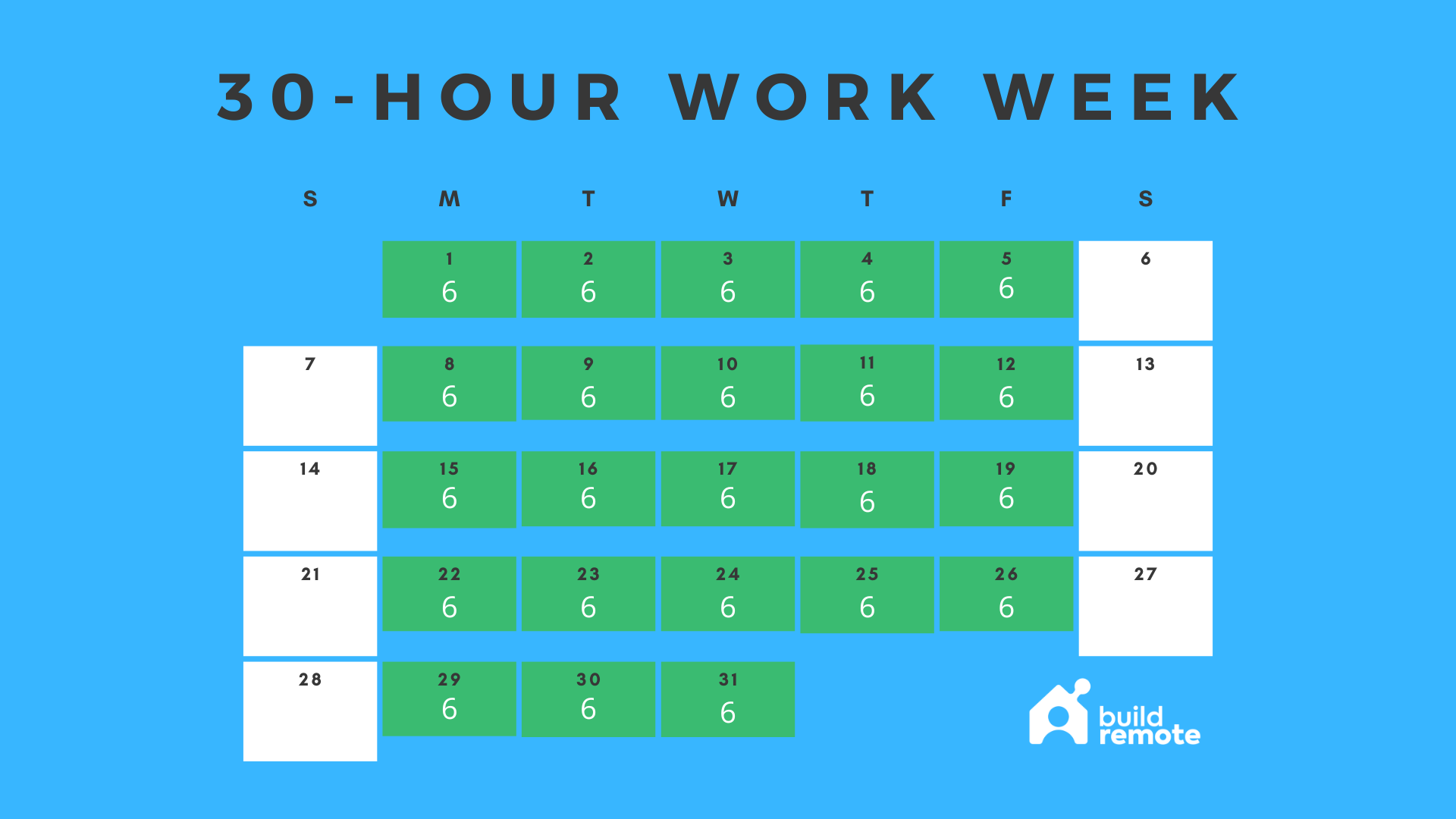 30-HOUR WORK WEEK

| S | M | T | W | T | F | S |
|---|---|---|---|---|---|---|
| | 1 6 | 2 6 | 3 6 | 4 6 | 5 6 | 6 |
| 7 | 8 6 | 9 6 | 10 6 | 11 6 | 12 6 | 13 |
| 14 | 15 6 | 16 6 | 17 6 | 18 6 | 19 6 | 20 |
| 21 | 22 6 | 23 6 | 24 6 | 25 6 | 26 6 | 27 |
| 28 | 29 6 | 30 6 | 31 6 | | | |

build remote